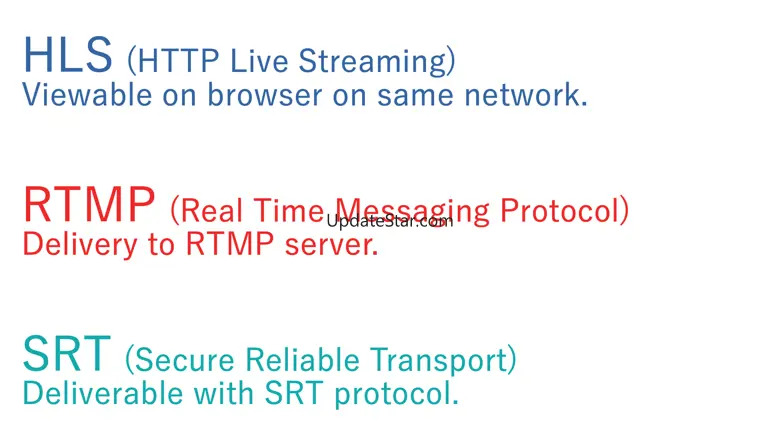 HLS (HTTP Live Streaming)
Viewable on browser on same network.

RTMP (Real Time Messaging Protocol)
UpdateStar.com
Delivery to RTMP server.

SRT (Secure Reliable Transport)
Deliverable with SRT protocol.